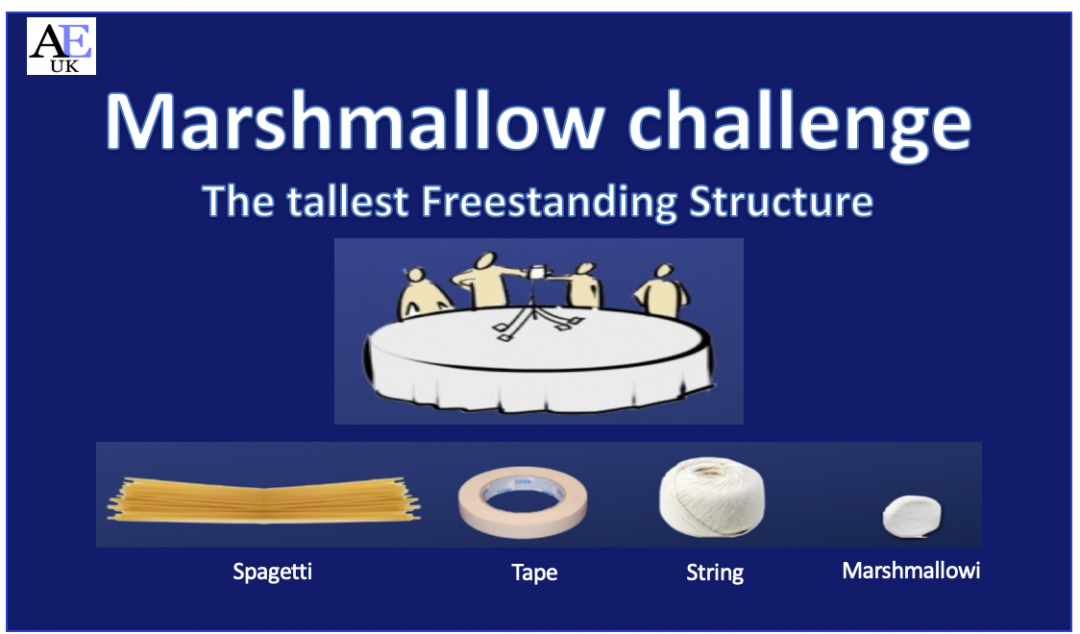 AE
UK

Marshmallow challenge

The tallest Freestanding Structure

Spagetti

Tape

String

Marshmallowi